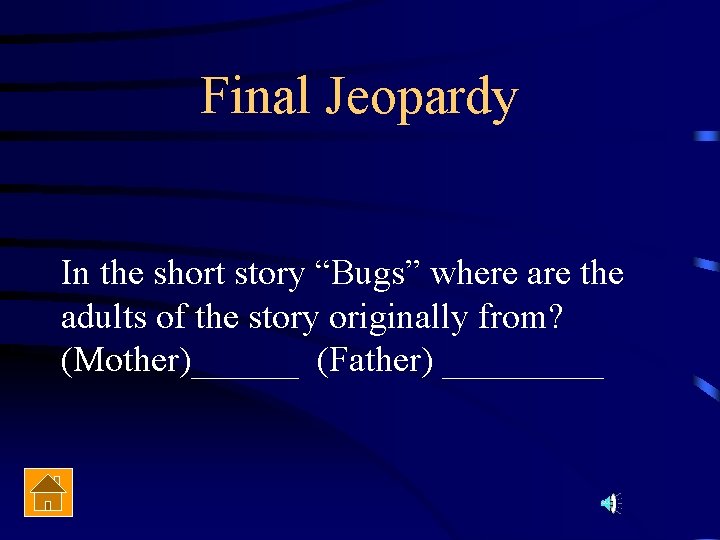 Final Jeopardy

In the short story “Bugs” where are the adults of the story originally from? (Mother)______ (Father) _________